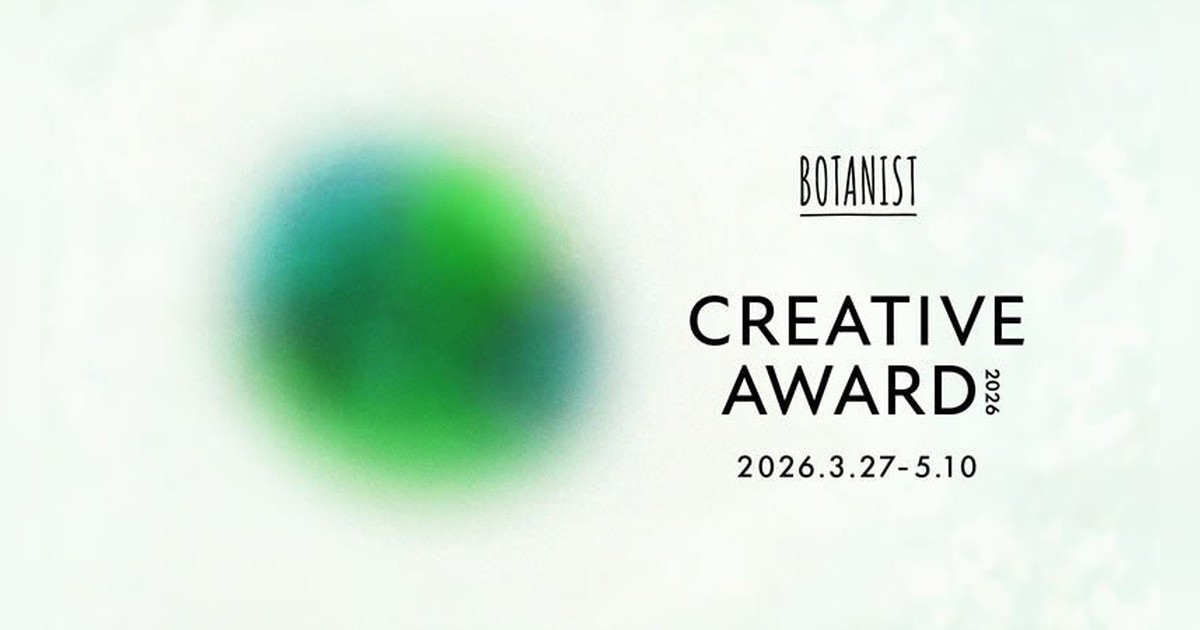 BOTANIST

CREATIVE AWARD 2026

2026.3.27-5.10